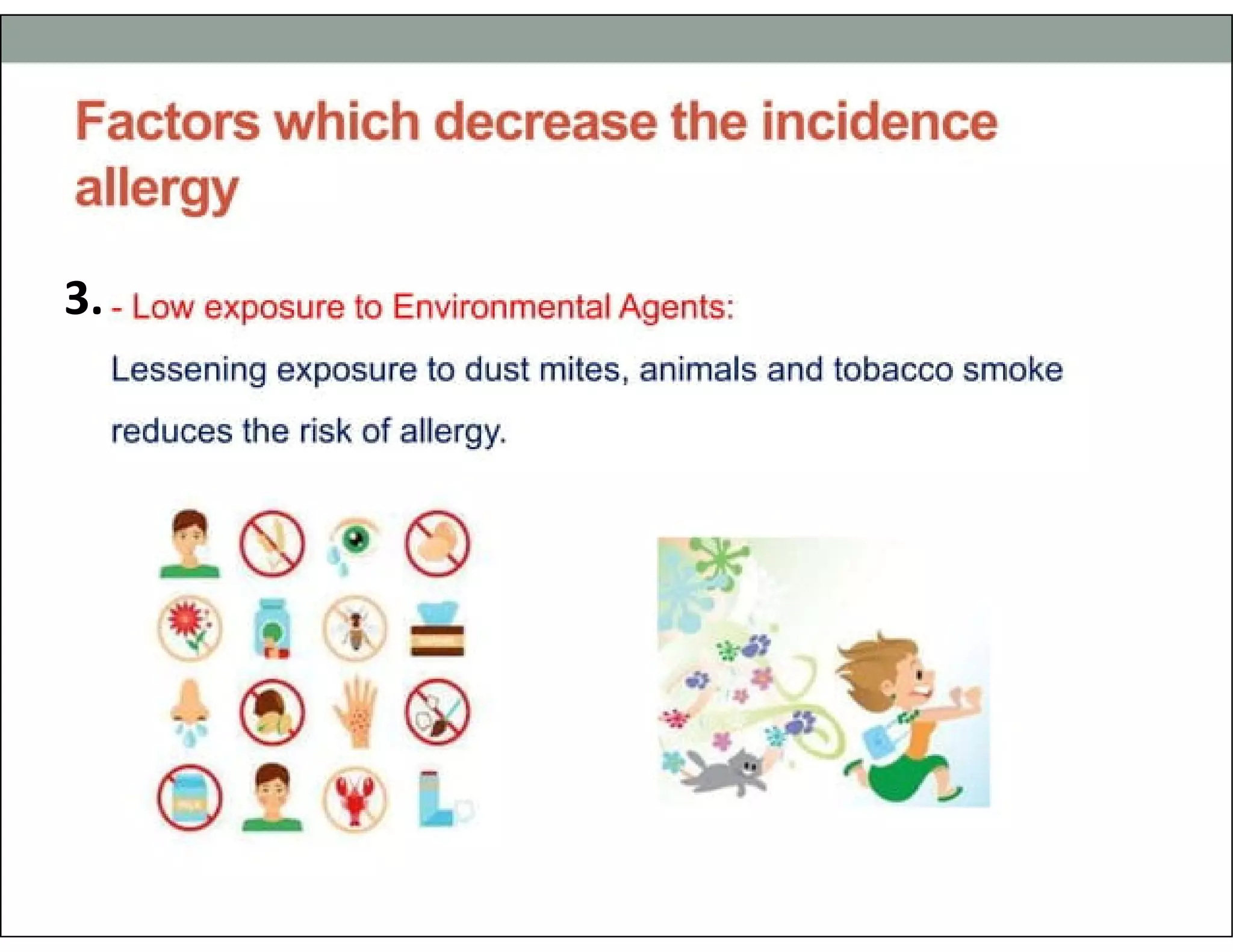 Factors which decrease the incidence allergy

3. - Low exposure to Environmental Agents:

Lessening exposure to dust mites, animals and tobacco smoke reduces the risk of allergy.